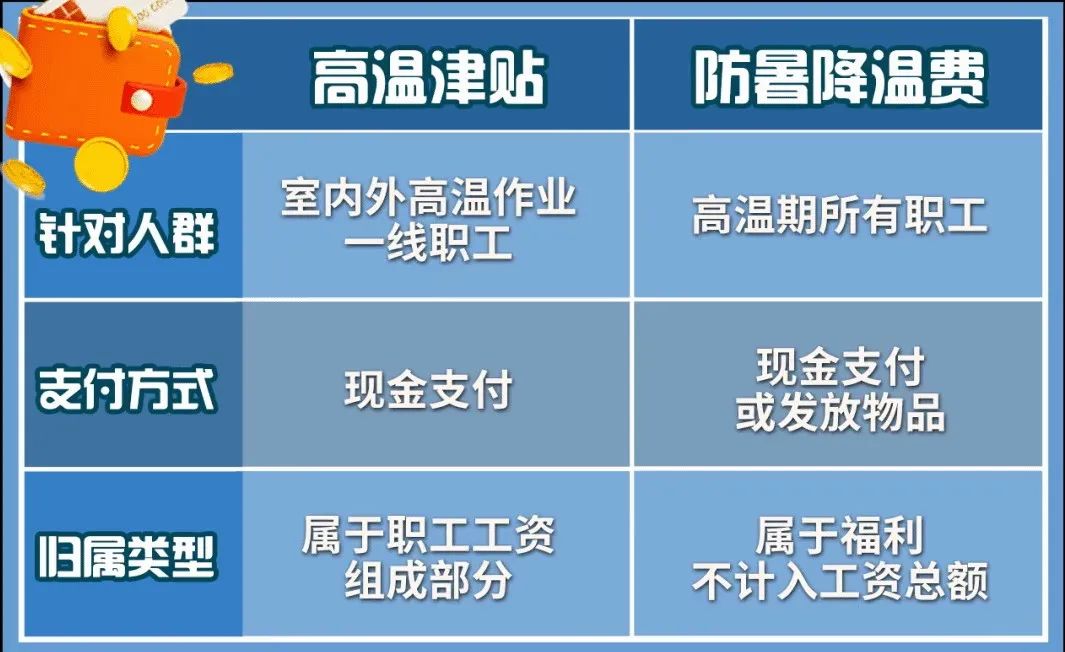 |  | 高温津贴 | 防暑降温费 |
|---|---|---|
| 针对人群 | 室内外高温作业一线职工 | 高温期所有职工 |
| 支付方式 | 现金支付 | 现金支付或发放物品 |
| 归属类型 | 属于职工工资组成部分 | 属于福利不计入工资总额 |